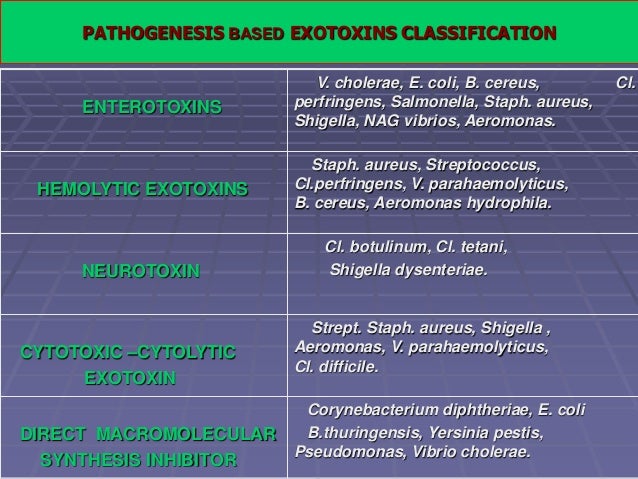 PATHOGENESIS BASED EXOTOXINS CLASSIFICATION

| | |
|---|---|
| ENTEROTOXINS | V. cholerae, E. coli, B. cereus, Cl. perfringens, Salmonella, Staph. aureus, Shigella, NAG vibrios, Aeromonas. |
| HEMOLYTIC EXOTOXINS | Staph. aureus, Streptococcus, Cl.perfringens, V. parahaemolyticus, B. cereus, Aeromonas hydrophila. |
| NEUROTOXIN | Cl. botulinum, Cl. tetani, Shigella dysenteriae. |
| CYTOTOXIC –CYTOLYTIC EXOTOXIN | Strept. Staph. aureus, Shigella , Aeromonas, V. parahaemolyticus, Cl. difficile. |
| DIRECT MACROMOLECULAR SYNTHESIS INHIBITOR | Corynebacterium diphtheriae, E. coli B.thuringensis, Yersinia pestis, Pseudomonas, Vibrio cholerae. |